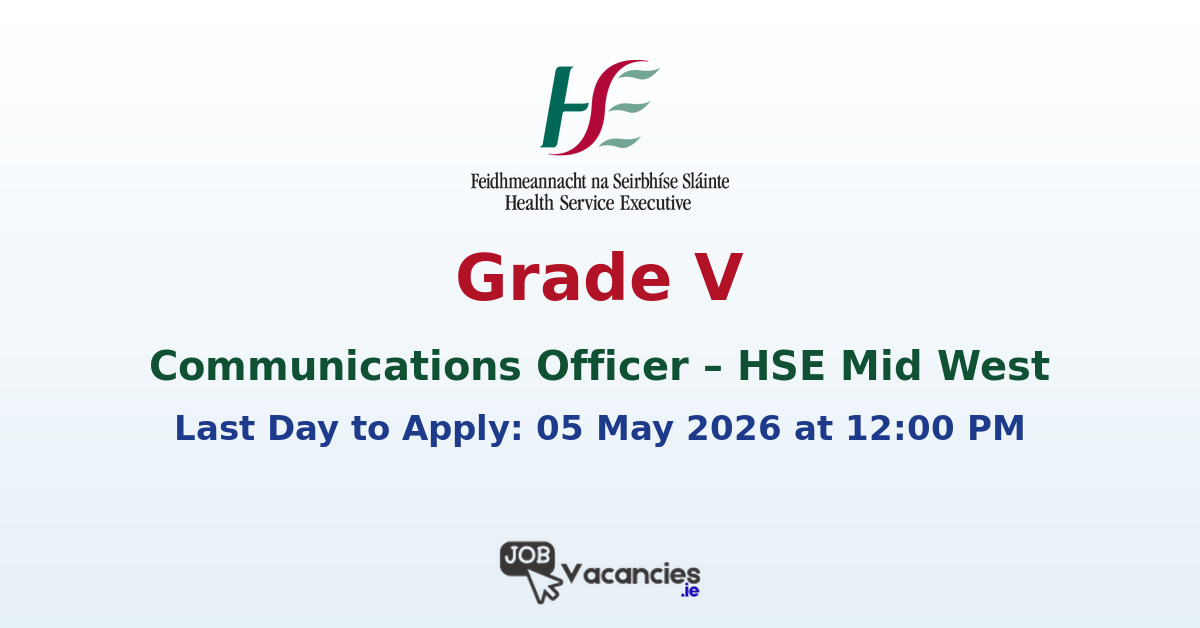 HSE

Feidhmeannacht na Seirbhíse Sláinte
Health Service Executive

Grade V

Communications Officer – HSE Mid West

Last Day to Apply: 05 May 2026 at 12:00 PM

JOB Vacancies .ie